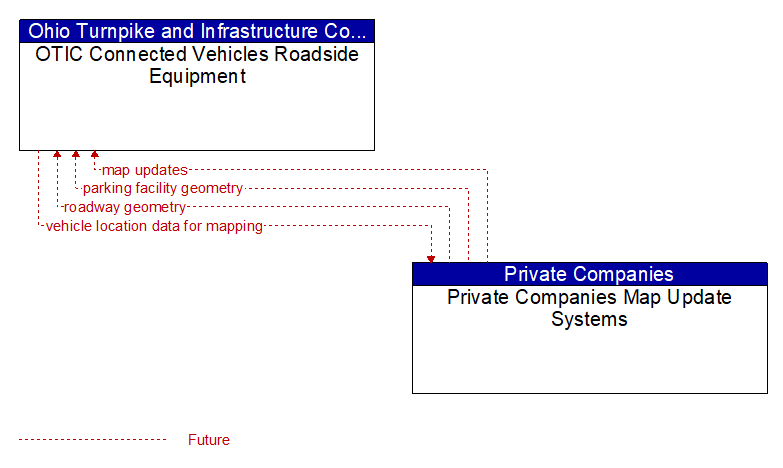 Ohio Turnpike and Infrastructure Co...
OTIC Connected Vehicles Roadside Equipment

map updates
parking facility geometry
roadway geometry
vehicle location data for mapping

Private Companies
Private Companies Map Update Systems

Future